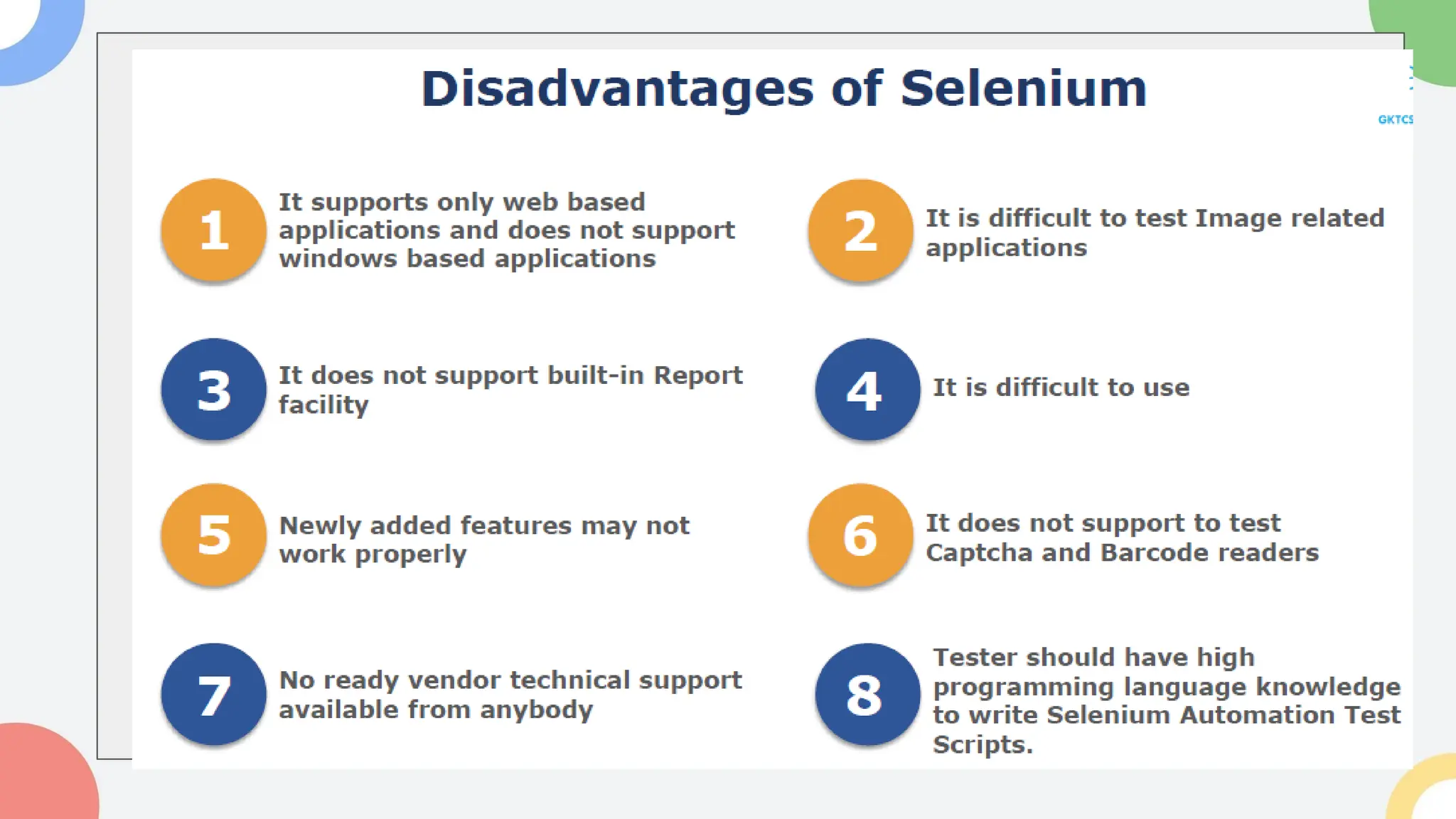 Disadvantages of Selenium

GKTCS

1 It supports only web based applications and does not support windows based applications

2 It is difficult to test Image related applications

3 It does not support built-in Report facility

4 It is difficult to use

5 Newly added features may not work properly

6 It does not support to test Captcha and Barcode readers

7 No ready vendor technical support available from anybody

8 Tester should have high programming language knowledge to write Selenium Automation Test Scripts.